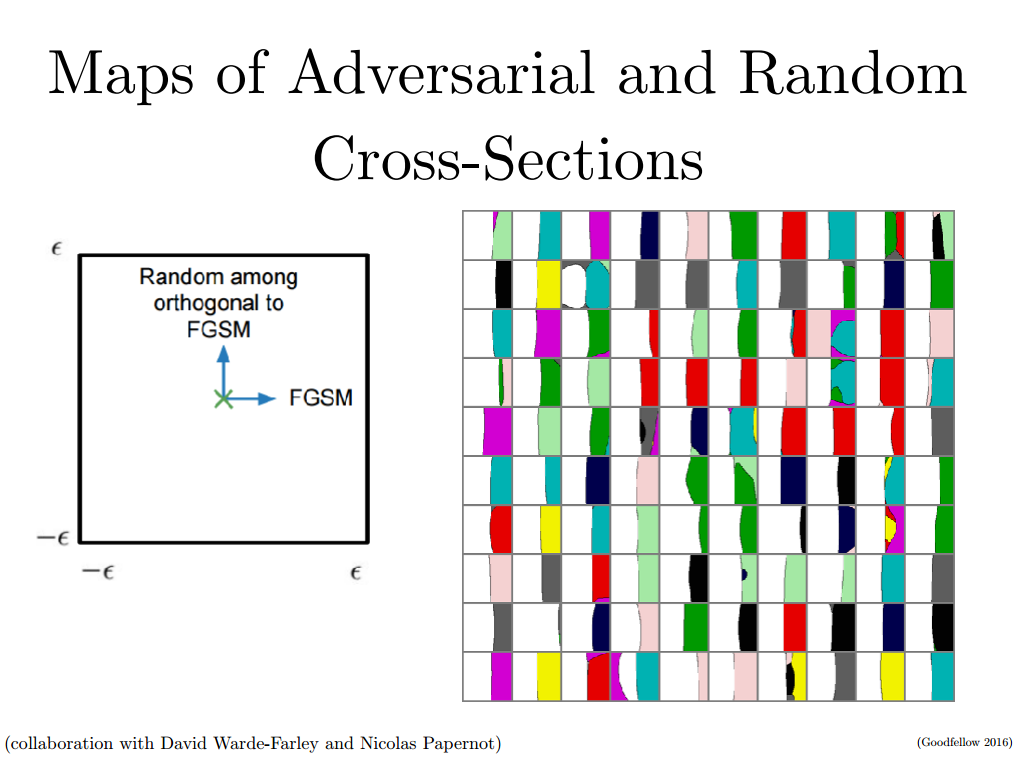 Maps of Adversarial and Random Cross-Sections

$\epsilon$

Random among orthogonal to FGSM

FGSM

$-\epsilon$

$-\epsilon$

$\epsilon$

(collaboration with David Warde-Farley and Nicolas Papernot)

(Goodfellow 2016)